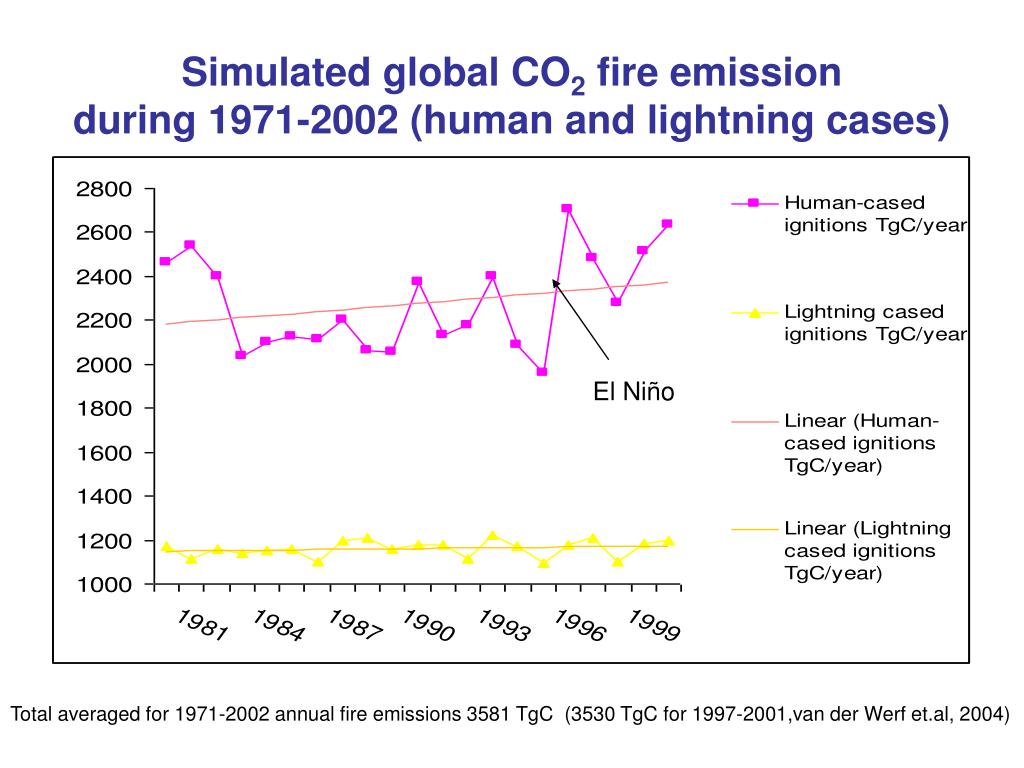 Simulated global $CO_2$ fire emission during 1971-2002 (human and lightning cases)

2800
2600
2400
2200
2000
1800
1600
1400
1200
1000

1981
1984
1987
1990
1993
1996
1999

El Niño

Human-cased ignitions TgC/year

Lightning cased ignitions TgC/year

Linear (Human-cased ignitions TgC/year)

Linear (Lightning cased ignitions TgC/year)

Total averaged for 1971-2002 annual fire emissions 3581 TgC (3530 TgC for 1997-2001,van der Werf et.al, 2004)